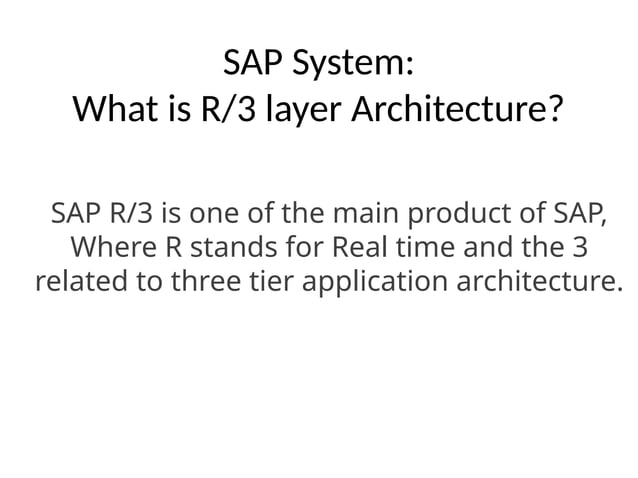 SAP System:
What is R/3 layer Architecture?

SAP R/3 is one of the main product of SAP, Where R stands for Real time and the 3 related to three tier application architecture.